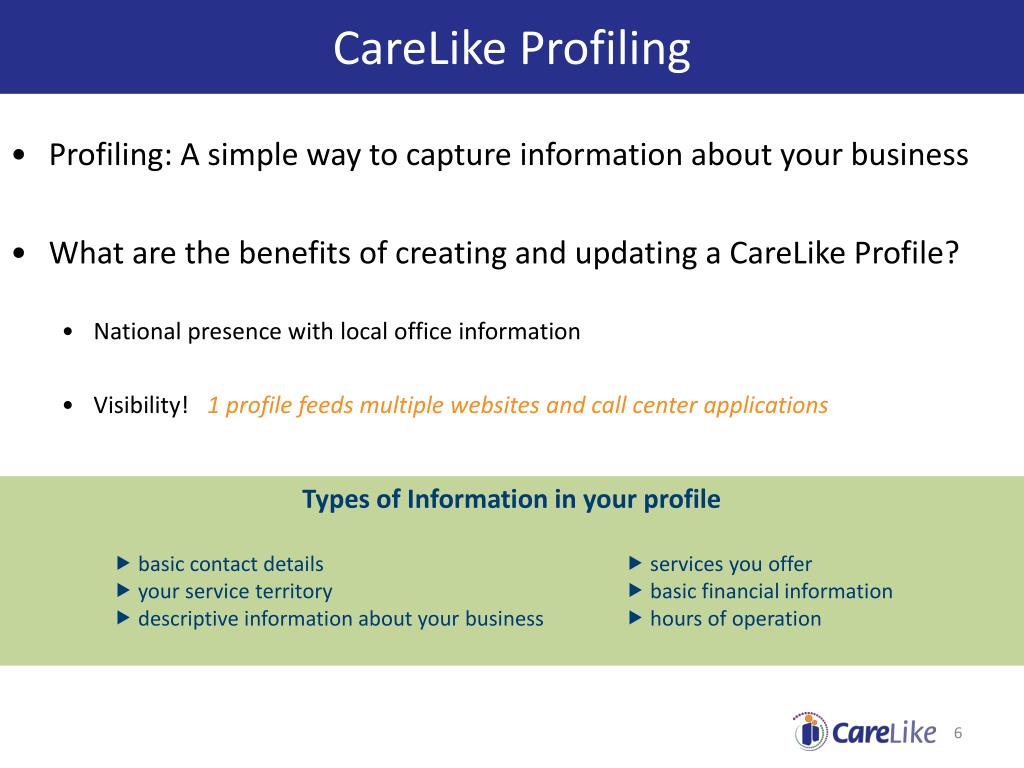 CareLike Profiling

• Profiling: A simple way to capture information about your business

• What are the benefits of creating and updating a CareLike Profile?

• National presence with local office information

• Visibility! 1 profile feeds multiple websites and call center applications

Types of Information in your profile

▶ basic contact details
▶ your service territory
▶ descriptive information about your business

▶ services you offer
▶ basic financial information
▶ hours of operation

CareLike

6